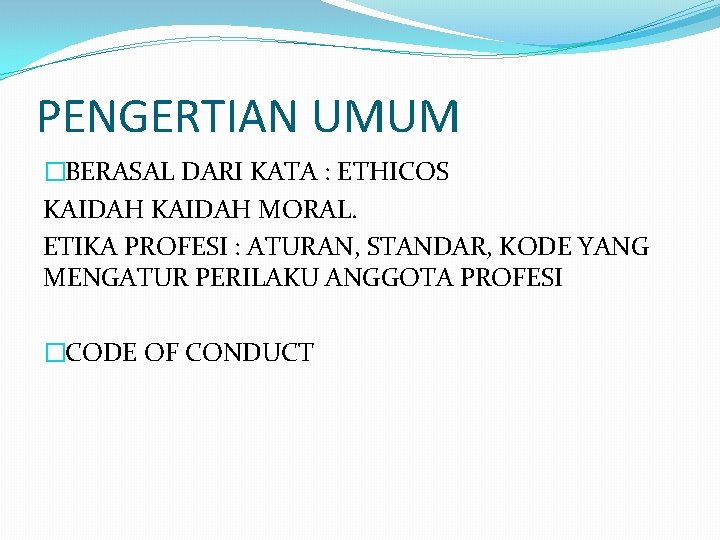 PENGERTIAN UMUM

□BERASAL DARI KATA : ETHICOS
KAIDAH KAIDAH MORAL.
ETIKA PROFESI : ATURAN, STANDAR, KODE YANG MENGATUR PERILAKU ANGGOTA PROFESI

□CODE OF CONDUCT